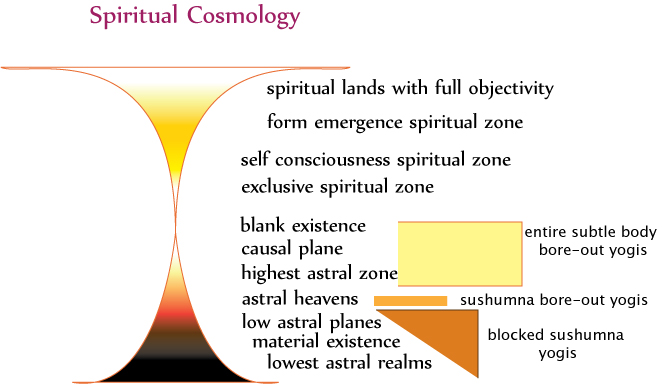 Spiritual Cosmology

spiritual lands with full objectivity
form emergence spiritual zone
self consciousness spiritual zone
exclusive spiritual zone
blank existence
causal plane
highest astral zone
astral heavens
low astral planes
material existence
lowest astral realms

entire subtle body bore-out yogis
sushumna bore-out yogis
blocked sushumna yogis